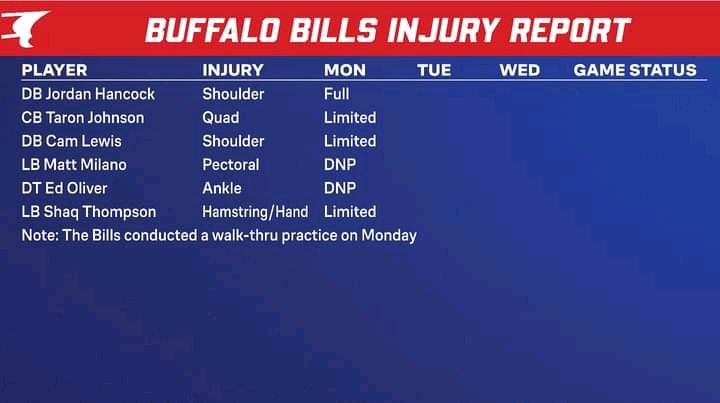 BUFFALO BILLS INJURY REPORT

| PLAYER | INJURY | MON | TUE | WED | GAME STATUS |
|---|---|---|---|---|---|
| DB Jordan Hancock | Shoulder | Full | | | |
| CB Taron Johnson | Quad | Limited | | | |
| DB Cam Lewis | Shoulder | Limited | | | |
| LB Matt Milano | Pectoral | DNP | | | |
| DT Ed Oliver | Ankle | DNP | | | |
| LB Shaq Thompson | Hamstring/Hand | Limited | | | |

Note: The Bills conducted a walk-thru practice on Monday